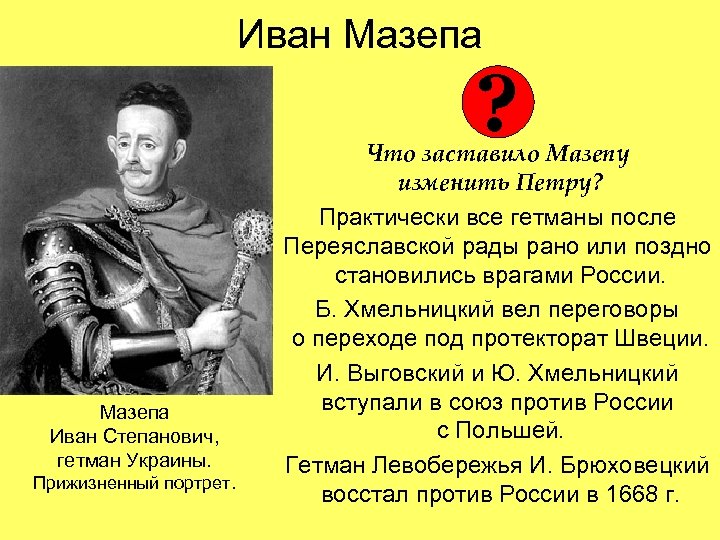 Иван Мазепа

?

Что заставило Мазепу изменить Петру?

Практически все гетманы после Переяславской рады рано или поздно становились врагами России.

Б. Хмельницкий вел переговоры о переходе под протекторат Швеции.

И. Выговский и Ю. Хмельницкий вступали в союз против России с Польшей.

Гетман Левобережья И. Брюховецкий восстал против России в 1668 г.

Мазепа
Иван Степанович,
гетман Украины.
Прижизненный портрет.